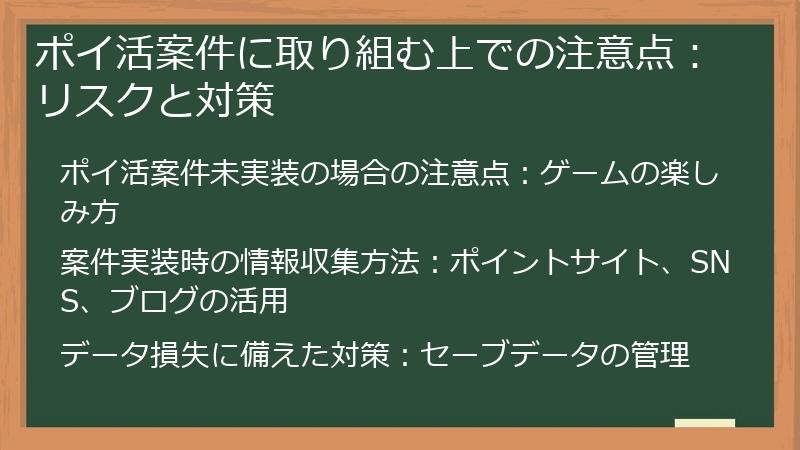 ポイ活案件に取り組む上での注意点：リスクと対策

ポイ活案件未実装の場合の注意点：ゲームの楽しみ方

案件実装時の情報収集方法：ポイントサイト、SNS、ブログの活用

データ損失に備えた対策：セーブデータの管理